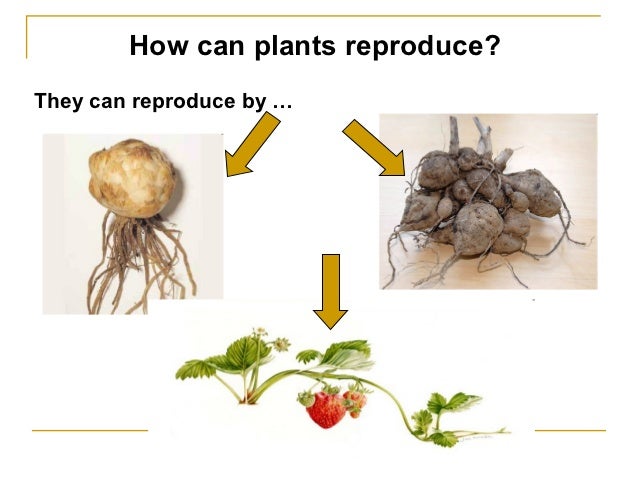 How can plants reproduce?

They can reproduce by …